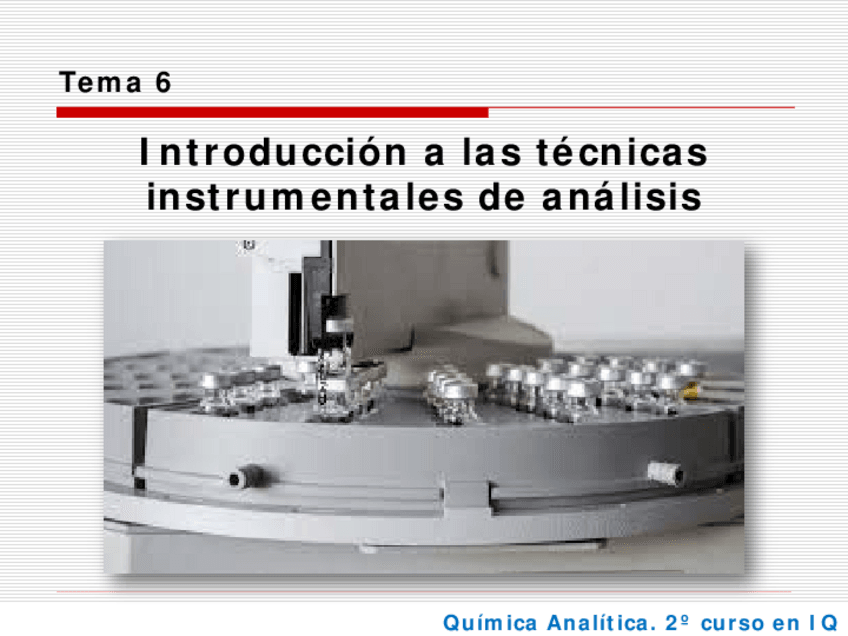 Tema 6

Introducción a las técnicas instrumentales de análisis

Química Analítica. 2º curso en IQ